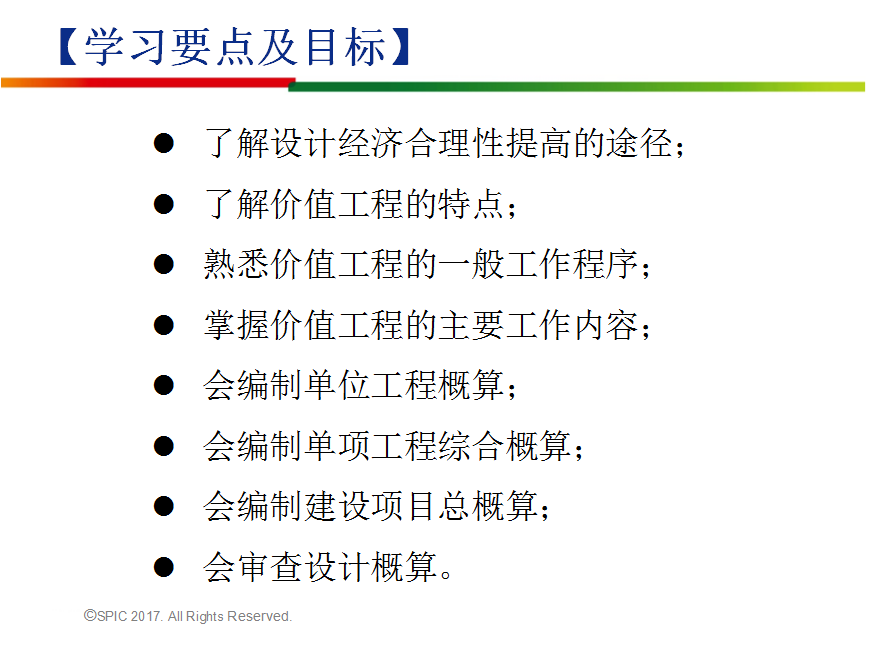 【学习要点及目标】

● 了解设计经济合理性提高的途径；
● 了解价值工程的特点；
● 熟悉价值工程的一般工作程序；
● 掌握价值工程的主要工作内容；
● 会编制单位工程概算；
● 会编制单项工程综合概算；
● 会编制建设项目总概算；
● 会审查设计概算。

©SPIC 2017. All Rights Reserved.